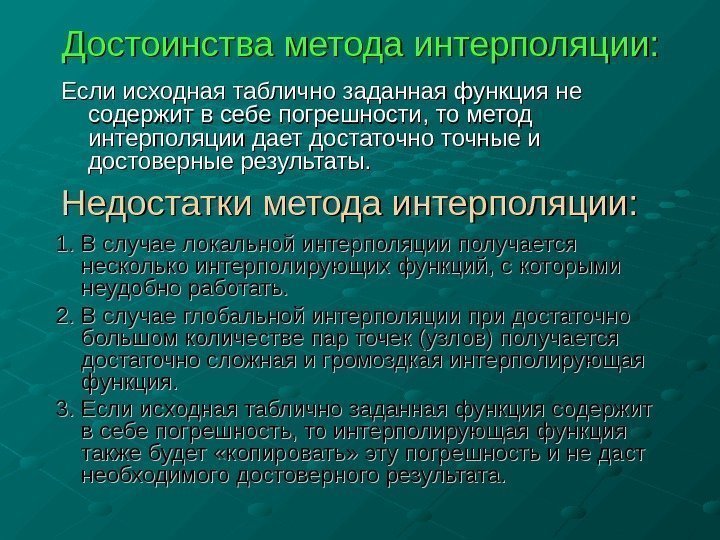 Достоинства метода интерполяции:

Если исходная таблично заданная функция не содержит в себе погрешности, то метод интерполяции дает достаточно точные и достоверные результаты.

Недостатки метода интерполяции:

1. В случае локальной интерполяции получается несколько интерполирующих функций, с которыми неудобно работать.

2. В случае глобальной интерполяции при достаточно большом количестве пар точек (узлов) получается достаточно сложная и громоздкая интерполирующая функция.

3. Если исходная таблично заданная функция содержит в себе погрешность, то интерполирующая функция также будет «копировать» эту погрешность и не даст необходимого достоверного результата.